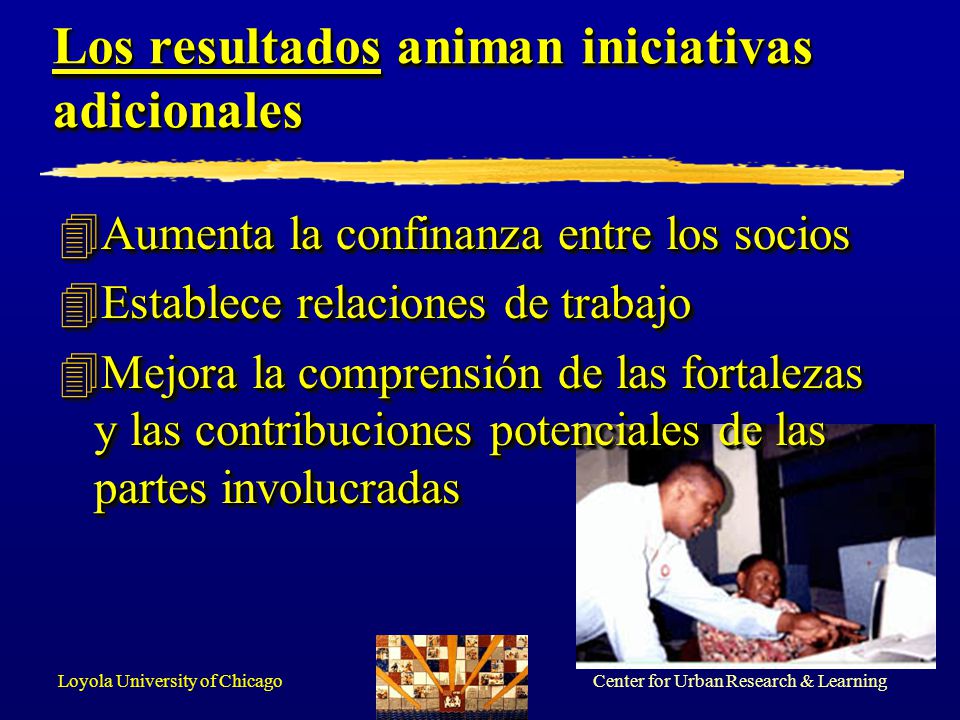 Los resultados animan iniciativas adicionales

Aumenta la confinanza entre los socios

Establece relaciones de trabajo

Mejora la comprensión de las fortalezas y las contribuciones potenciales de las partes involucradas

Loyola University of Chicago

Center for Urban Research & Learning